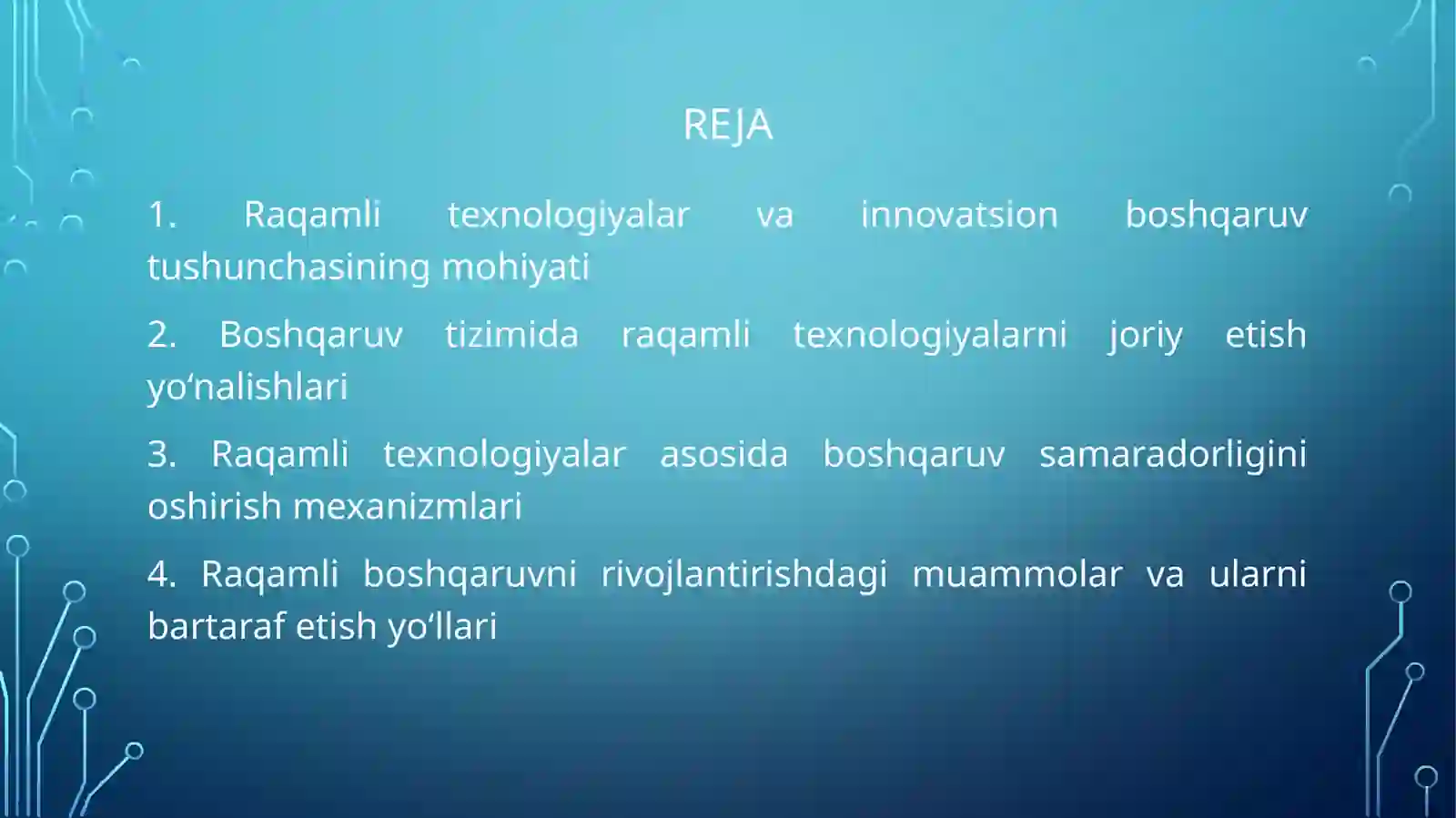 REJA

1. Raqamli texnologiyalar va innovatsion boshqaruv tushunchasining mohiyati

2. Boshqaruv tizimida raqamli texnologiyalarni joriy etish yo‘nalishlari

3. Raqamli texnologiyalar asosida boshqaruv samaradorligini oshirish mexanizmlari

4. Raqamli boshqaruvni rivojlantirishdagi muammolar va ularni bartaraf etish yo‘llari